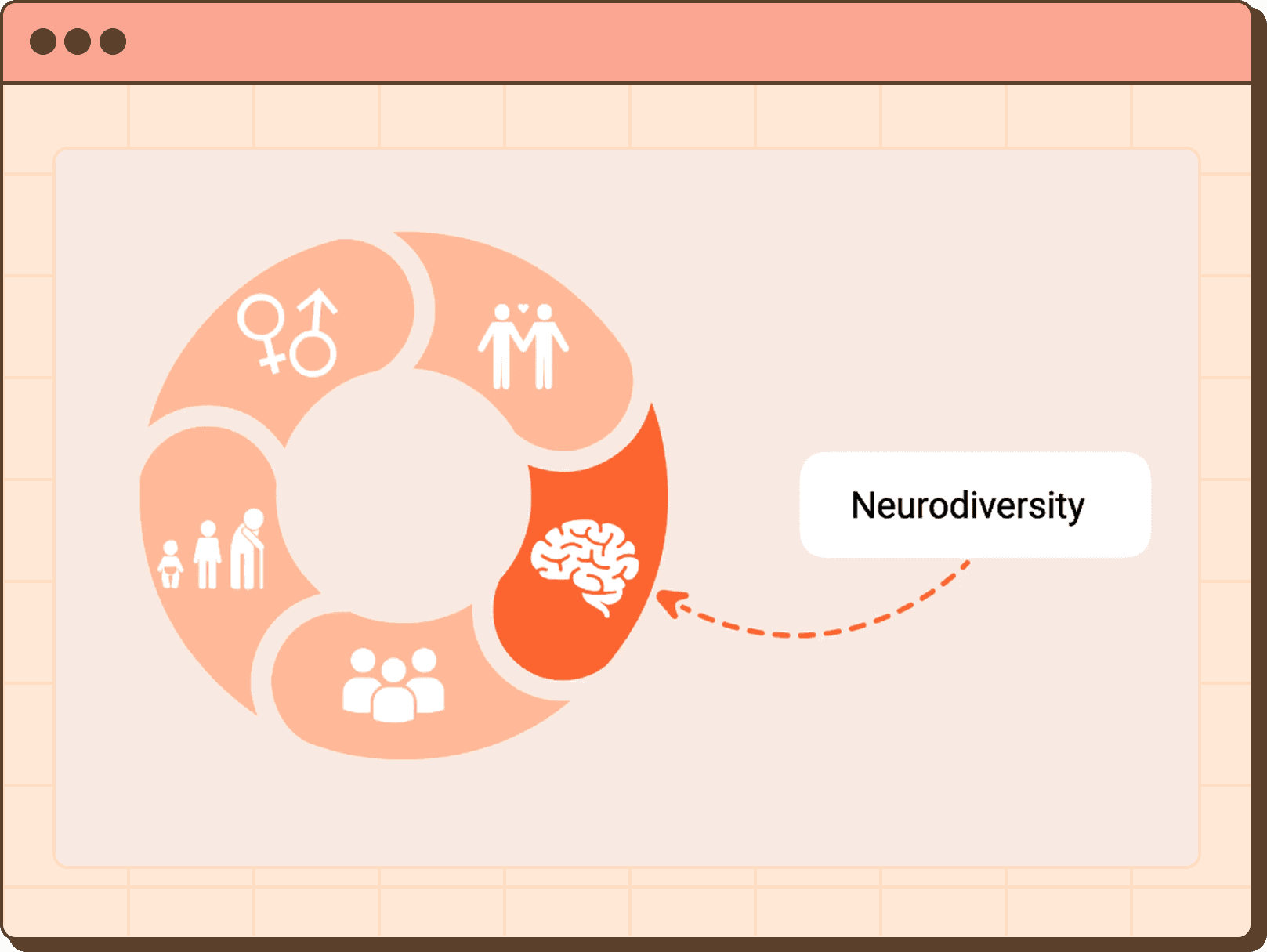 Neurodiversity